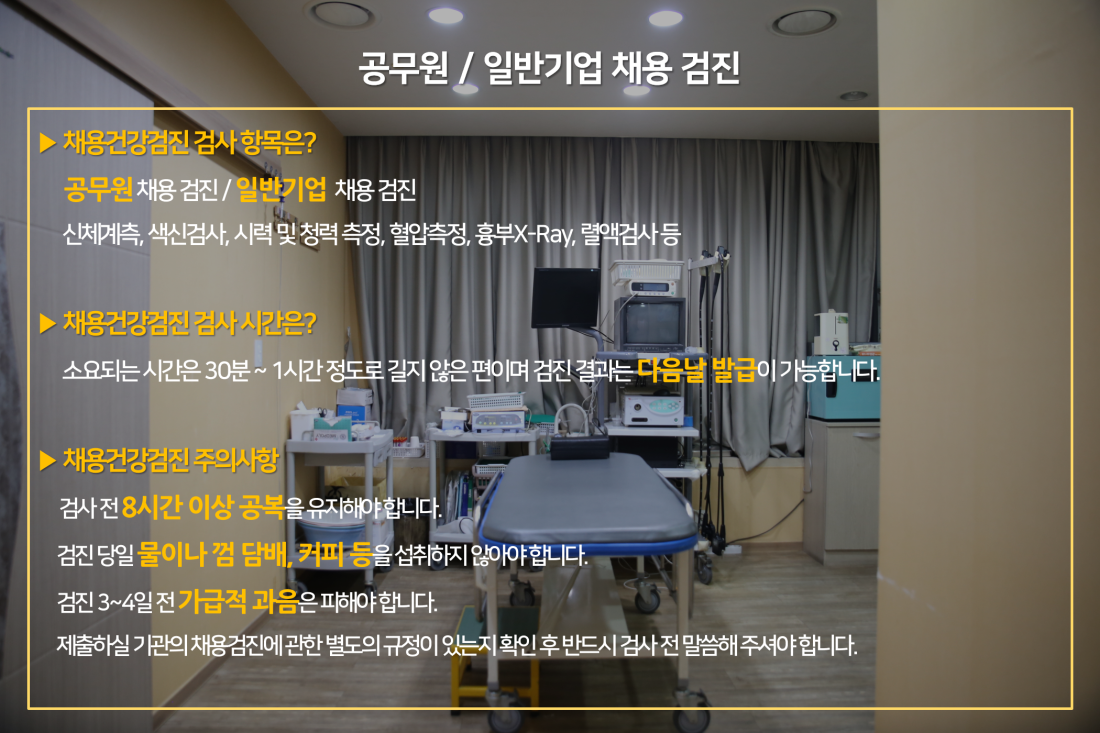 공무원 / 일반기업 채용 검진

▶ 채용건강검진 검사 항목은?

공무원 채용 검진 / 일반기업 채용 검진

신체계측, 색신검사, 시력 및 청력 측정, 혈압측정, 흉부X-Ray, 혈액검사 등

▶ 채용건강검진 검사 시간은?

소요되는 시간은 30분 ~ 1시간 정도로 길지 않은 편이며 검진 결과는 다음날 발급이 가능합니다.

▶ 채용건강검진 주의사항

검사 전 8시간 이상 공복을 유지해야 합니다.

검진 당일 물이나 껌 담배, 커피 등을 섭취하지 않아야 합니다.

검진 3~4일 전 가급적 과음은 피해야 합니다.

제출하실 기관의 채용검진에 관한 별도의 규정이 있는지 확인 후 반드시 검사 전 말씀해 주셔야 합니다.